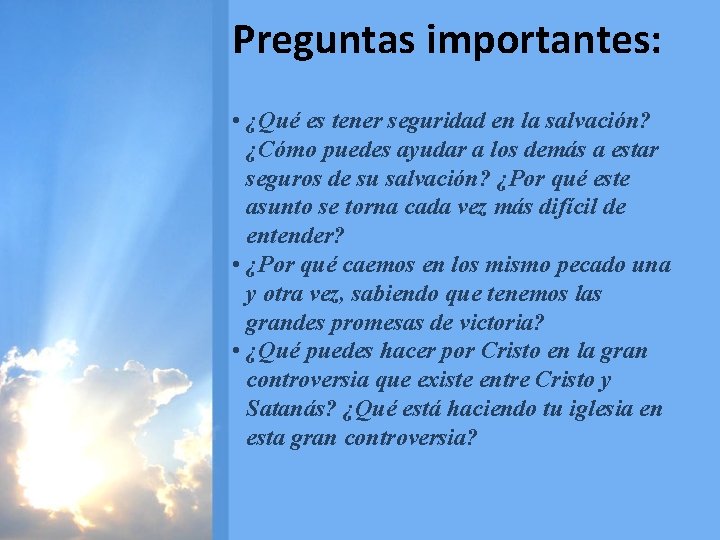 Preguntas importantes:

• ¿Qué es tener seguridad en la salvación? ¿Cómo puedes ayudar a los demás a estar seguros de su salvación? ¿Por qué este asunto se torna cada vez más difícil de entender?
• ¿Por qué caemos en los mismo pecado una y otra vez, sabiendo que tenemos las grandes promesas de victoria?
• ¿Qué puedes hacer por Cristo en la gran controversia que existe entre Cristo y Satanás? ¿Qué está haciendo tu iglesia en esta gran controversia?